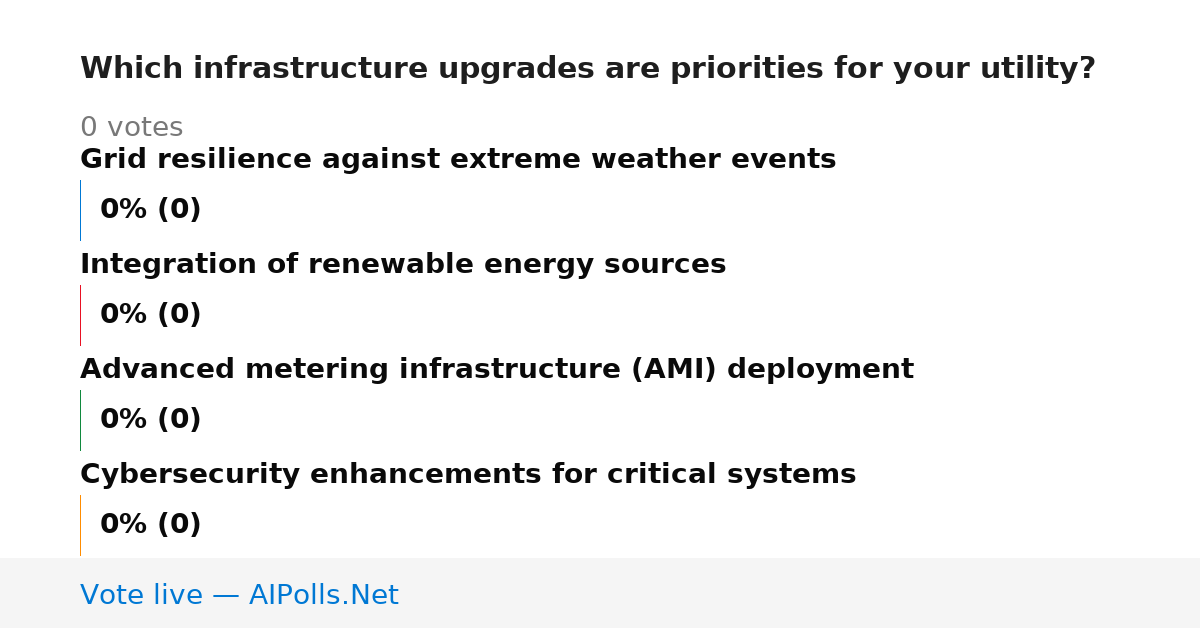 Which infrastructure upgrades are priorities for your utility?

0 votes

Grid resilience against extreme weather events

0% (0)

Integration of renewable energy sources

0% (0)

Advanced metering infrastructure (AMI) deployment

0% (0)

Cybersecurity enhancements for critical systems

0% (0)

Vote live — AIPolls.Net